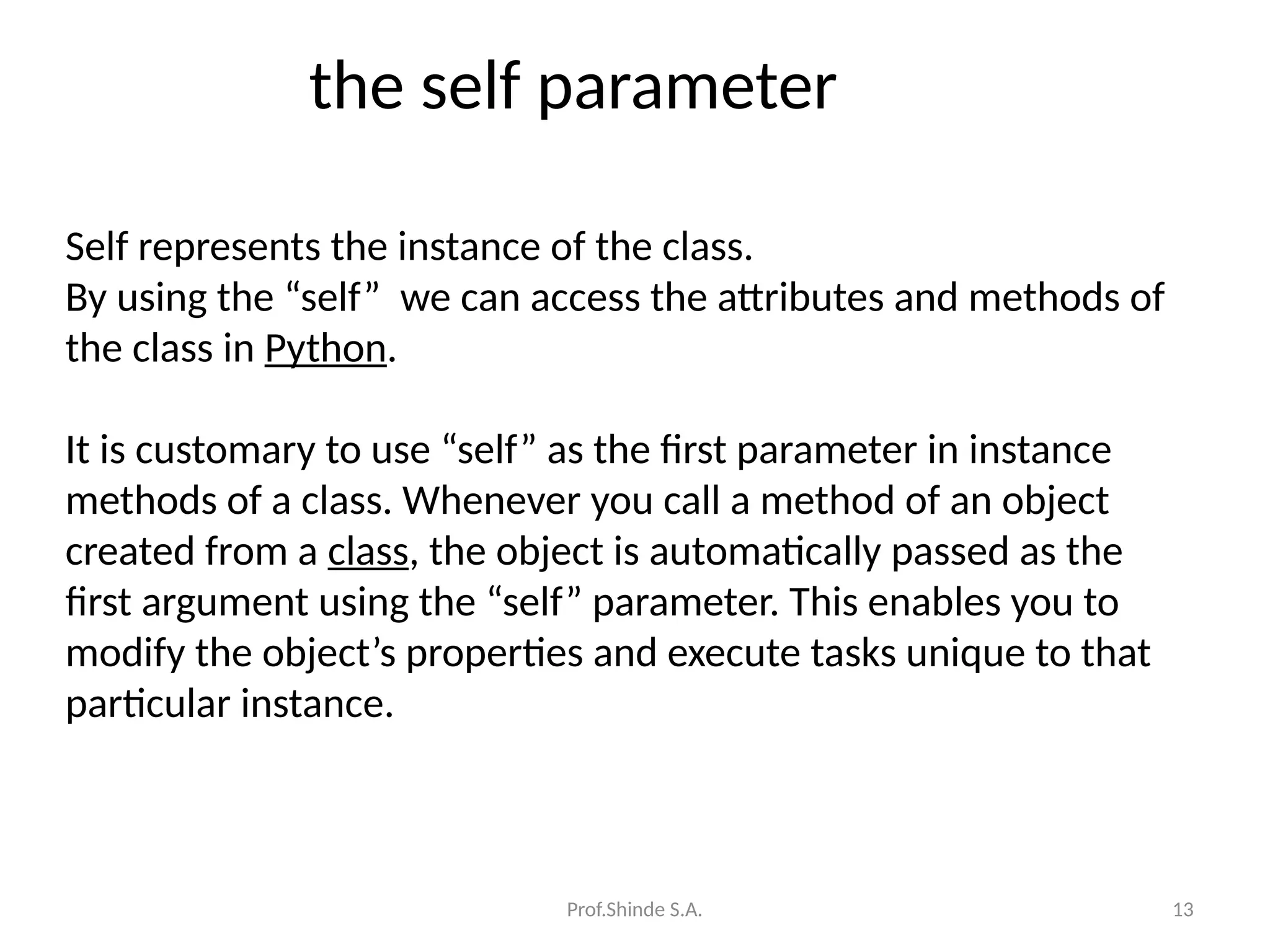 the self parameter

Self represents the instance of the class.
By using the “self” we can access the attributes and methods of the class in Python.

It is customary to use “self” as the first parameter in instance methods of a class. Whenever you call a method of an object created from a class, the object is automatically passed as the first argument using the “self” parameter. This enables you to modify the object’s properties and execute tasks unique to that particular instance.

Prof.Shinde S.A.

13